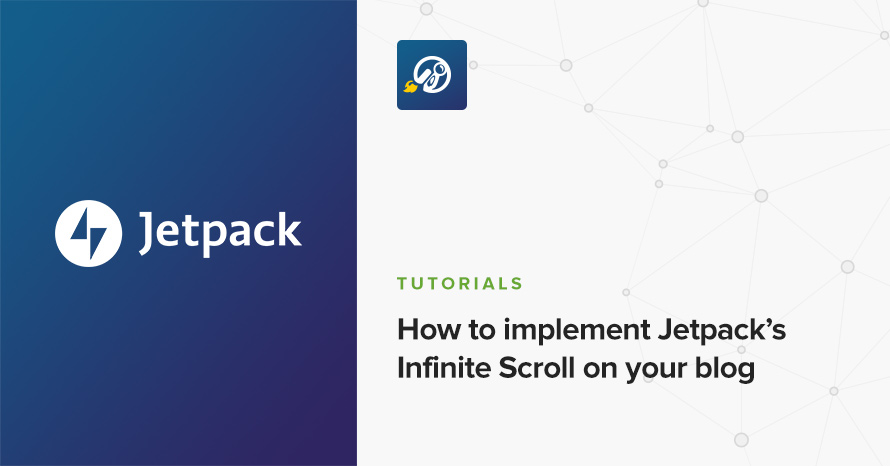 Jetpack

TUTORIALS

How to implement Jetpack's Infinite Scroll on your blog